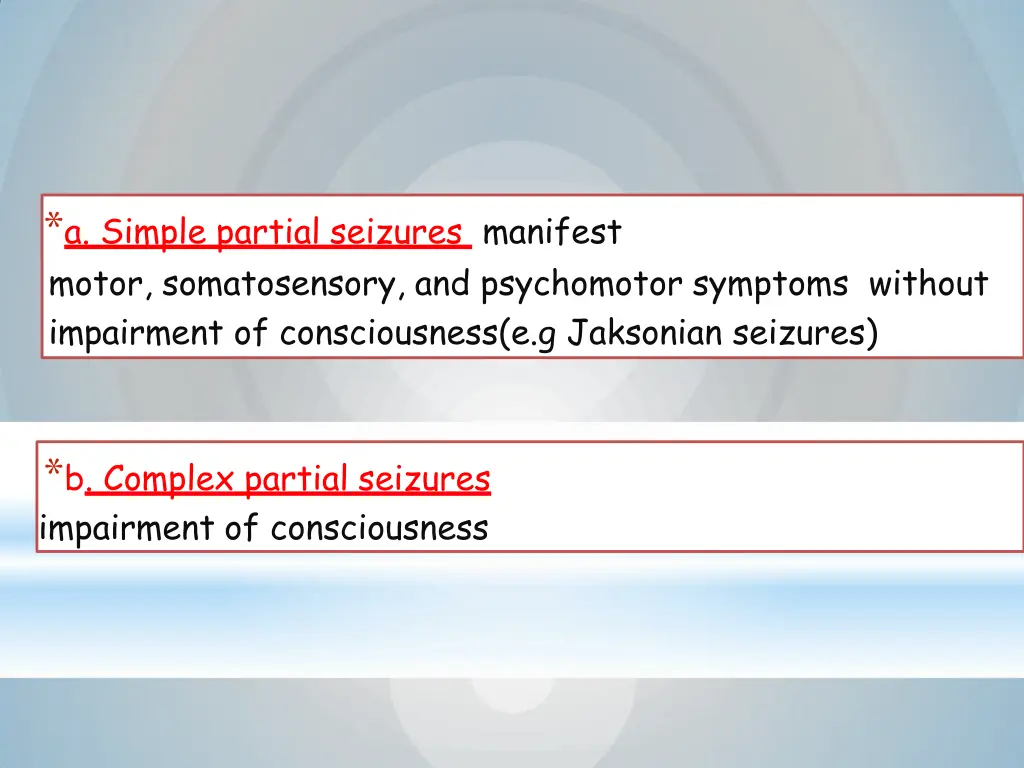 *a. Simple partial seizures manifest motor, somatosensory, and psychomotor symptoms without impairment of consciousness(e.g Jaksonian seizures)

*b. Complex partial seizures impairment of consciousness